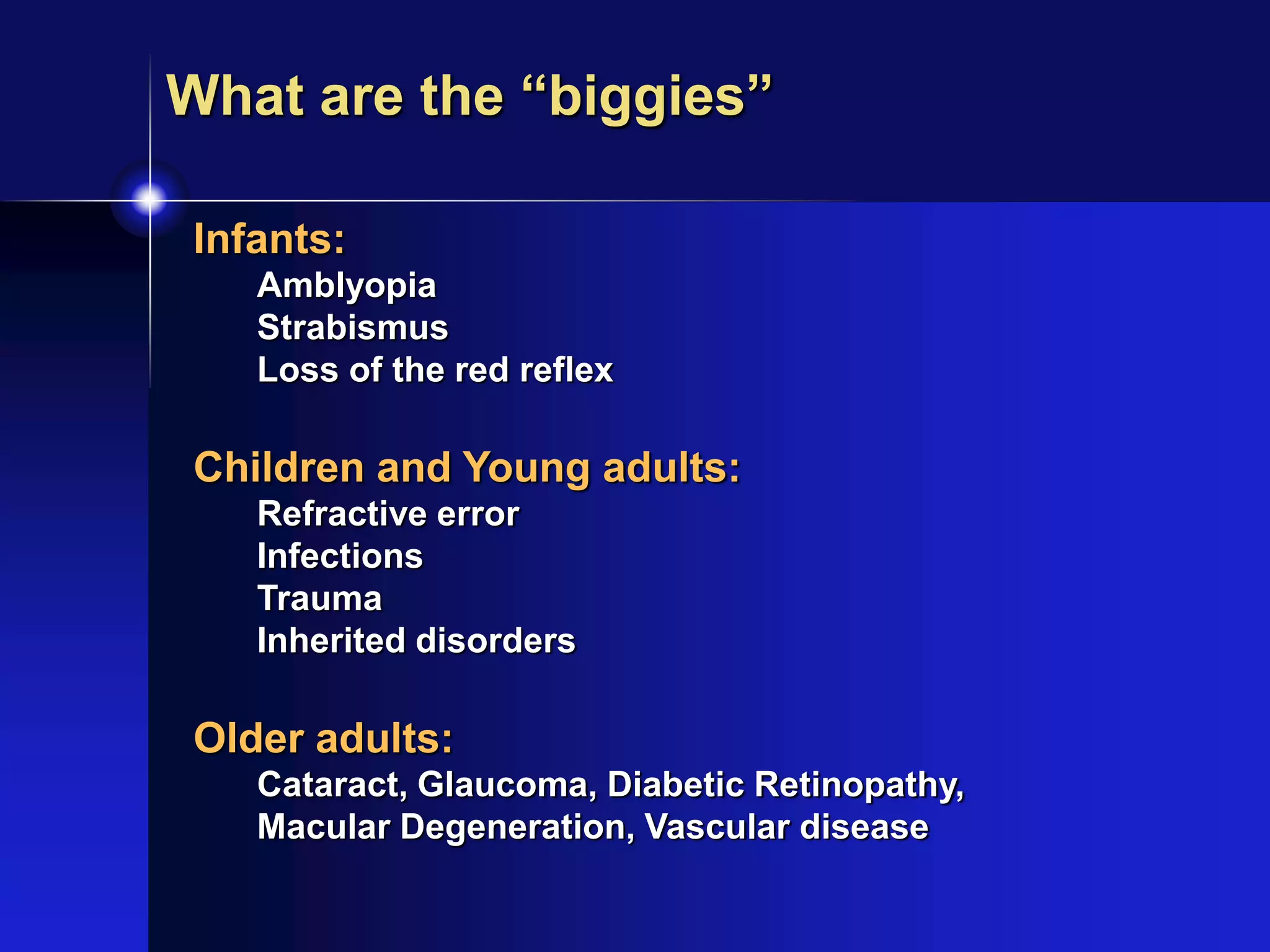 What are the “biggies”

Infants:
Amblyopia
Strabismus
Loss of the red reflex

Children and Young adults:
Refractive error
Infections
Trauma
Inherited disorders

Older adults:
Cataract, Glaucoma, Diabetic Retinopathy, Macular Degeneration, Vascular disease